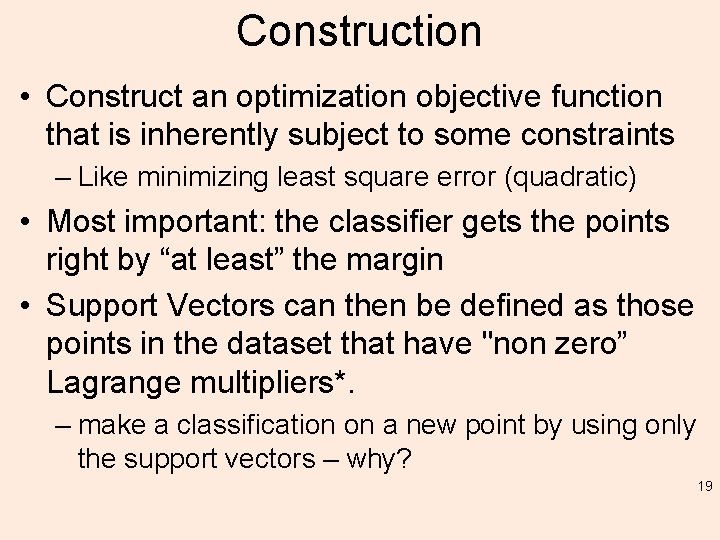 Construction

• Construct an optimization objective function that is inherently subject to some constraints
– Like minimizing least square error (quadratic)

• Most important: the classifier gets the points right by “at least” the margin

• Support Vectors can then be defined as those points in the dataset that have "non zero” Lagrange multipliers*.
– make a classification on a new point by using only the support vectors – why?

19